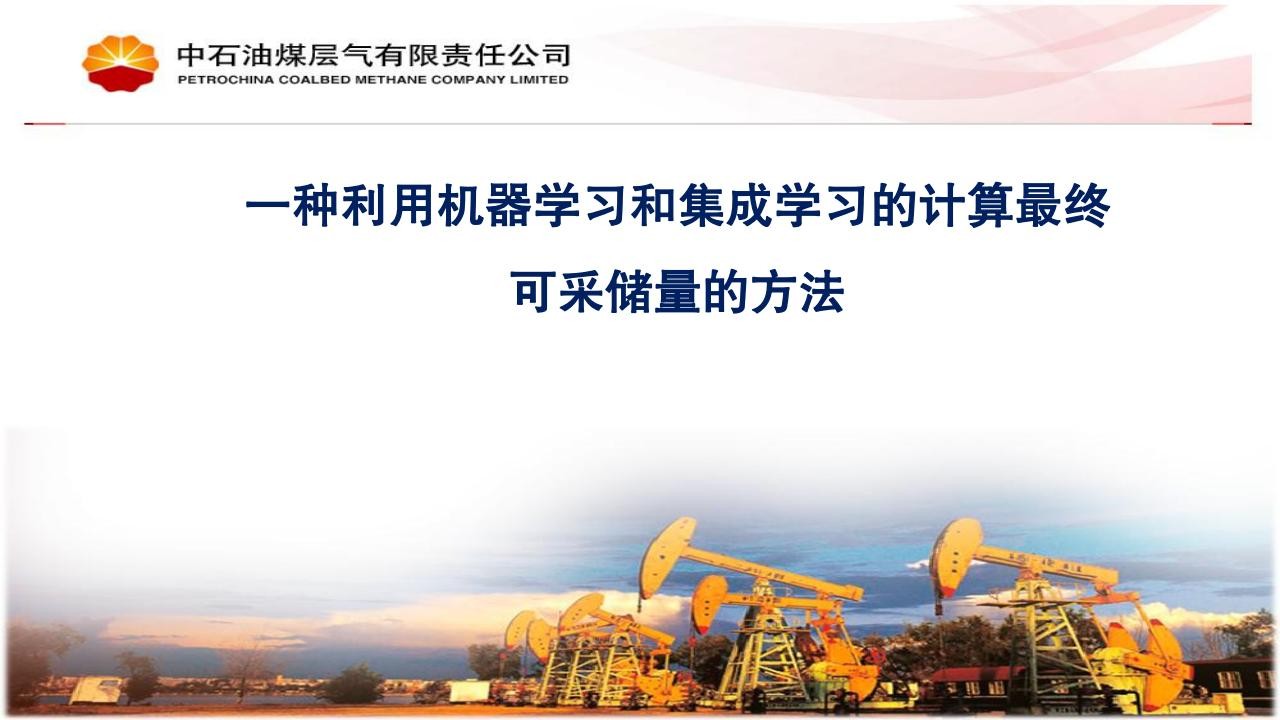 中石油煤层气有限责任公司
PETROCHINA COALBED METHANE COMPANY LIMITED

一种利用机器学习和集成学习的计算最终可采储量的方法